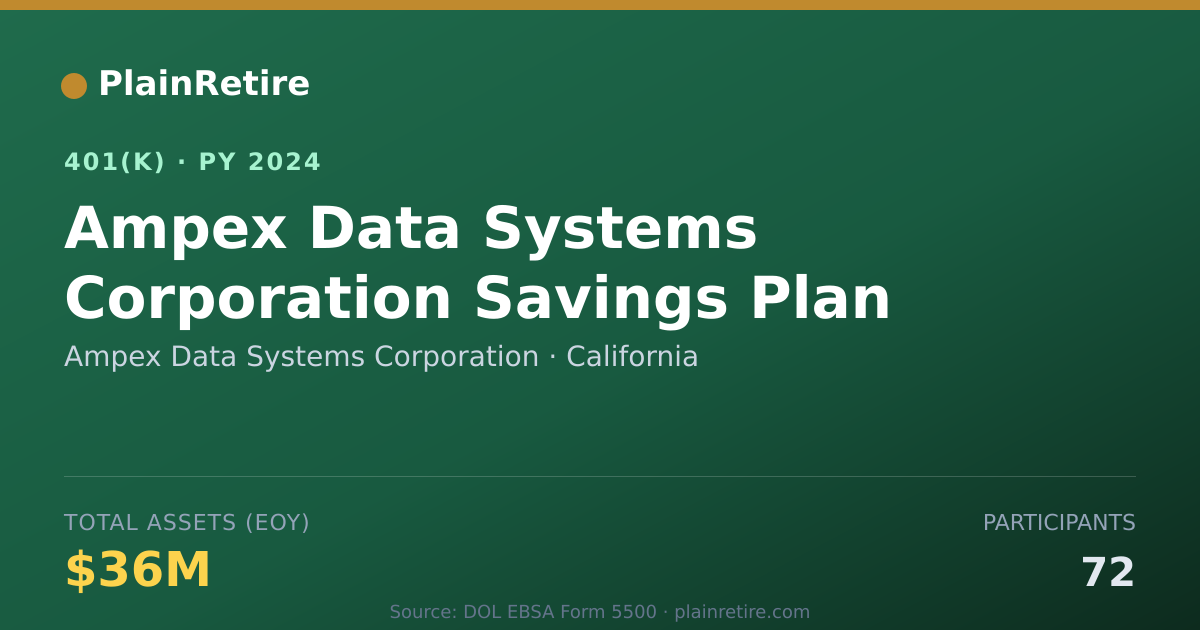 PlainRetire

401(K) · PY 2024

Ampex Data Systems Corporation Savings Plan

Ampex Data Systems Corporation · California

TOTAL ASSETS (EOY)

$36M

PARTICIPANTS

72

Source: DOL EBSA Form 5500 · plainretire.com